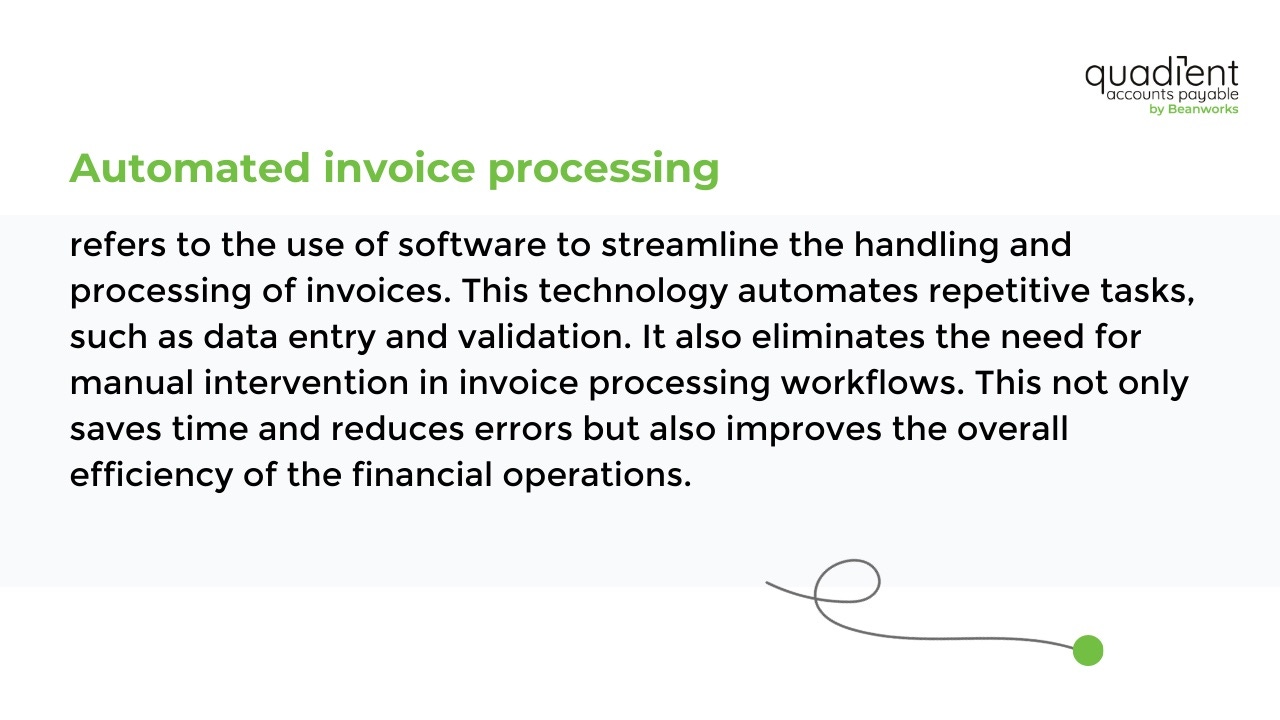 quadient
accounts payable
by Beanworks

Automated invoice processing

refers to the use of software to streamline the handling and processing of invoices. This technology automates repetitive tasks, such as data entry and validation. It also eliminates the need for manual intervention in invoice processing workflows. This not only saves time and reduces errors but also improves the overall efficiency of the financial operations.